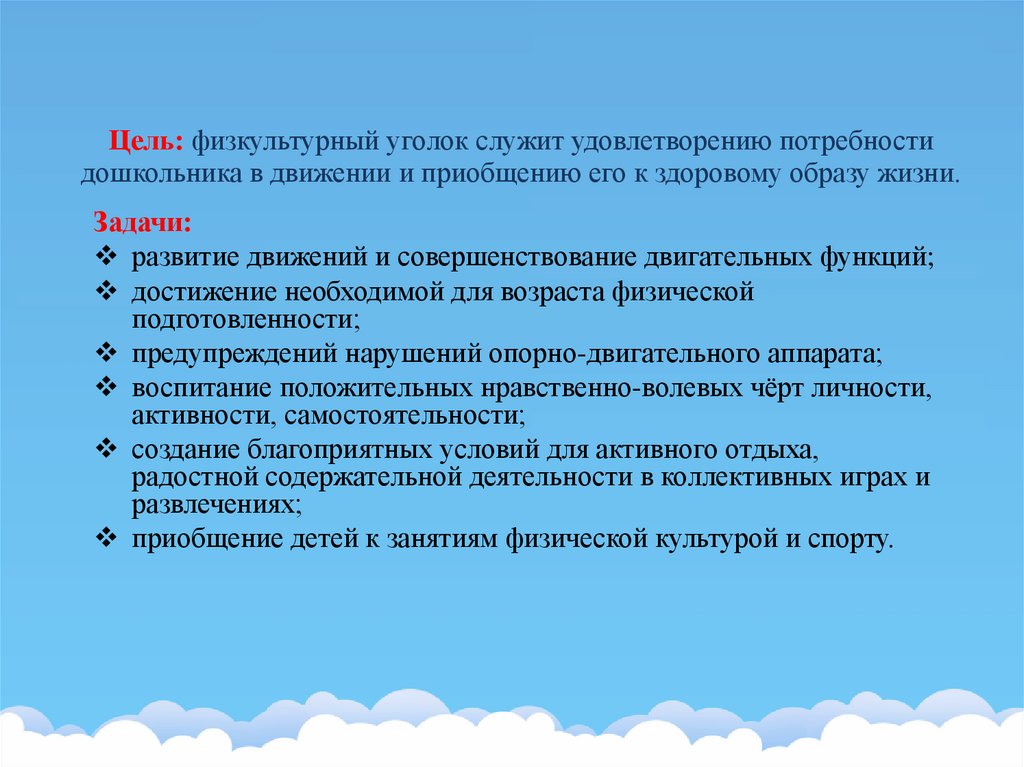 Цель: физкультурный уголок служит удовлетворению потребности дошкольника в движении и приобщению его к здоровому образу жизни.

Задачи:
❖ развитие движений и совершенствование двигательных функций;
❖ достижение необходимой для возраста физической подготовленности;
❖ предупреждений нарушений опорно-двигательного аппарата;
❖ воспитание положительных нравственно-волевых чёрт личности, активности, самостоятельности;
❖ создание благоприятных условий для активного отдыха, радостной содержательной деятельности в коллективных играх и развлечениях;
❖ приобщение детей к занятиям физической культурой и спорту.